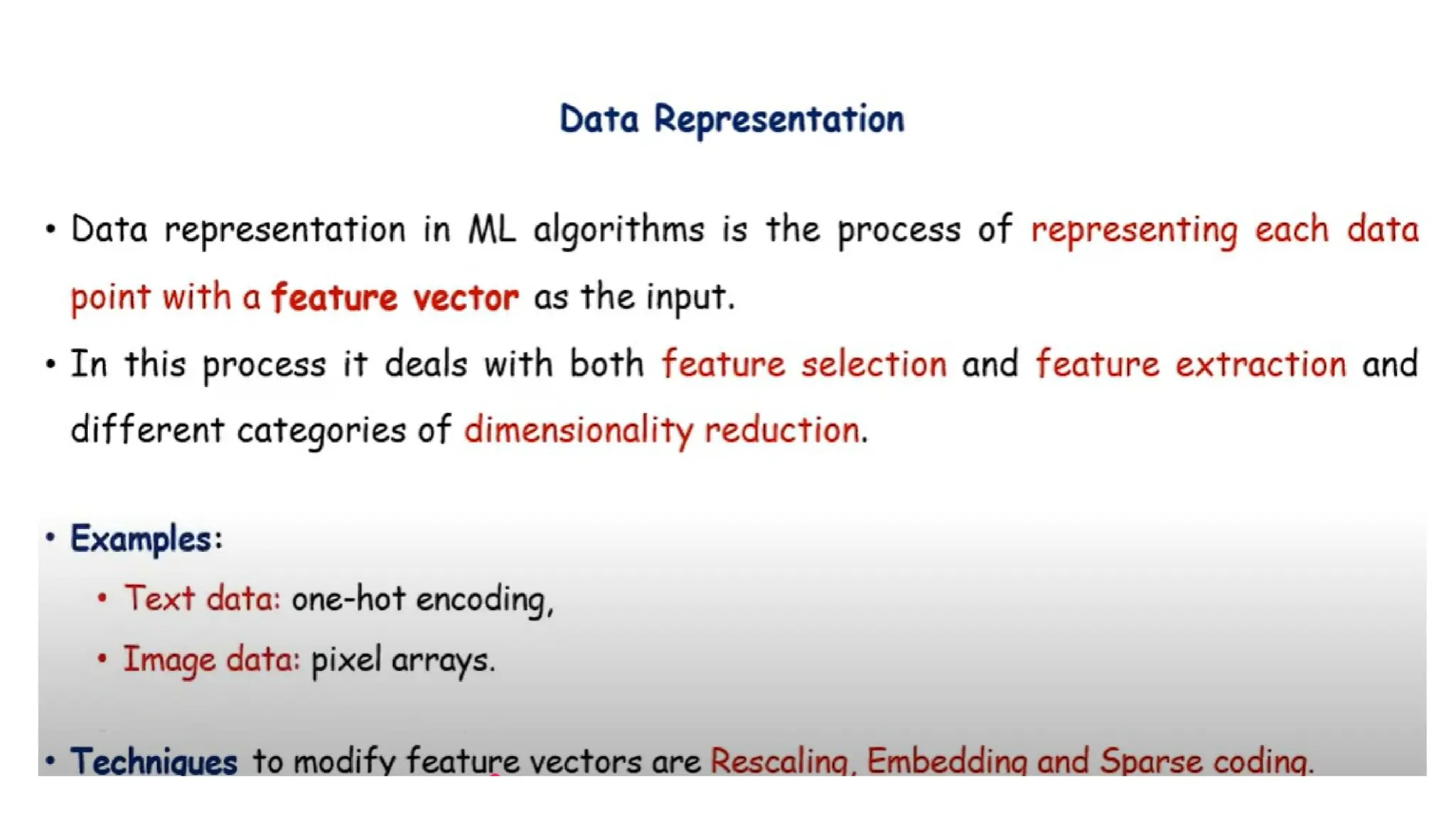 Data Representation

• Data representation in ML algorithms is the process of representing each data point with a feature vector as the input.

• In this process it deals with both feature selection and feature extraction and different categories of dimensionality reduction.

• Examples:

• Text data: one-hot encoding,

• Image data: pixel arrays.

• Techniques to modify feature vectors are Rescaling, Embedding and Sparse coding.